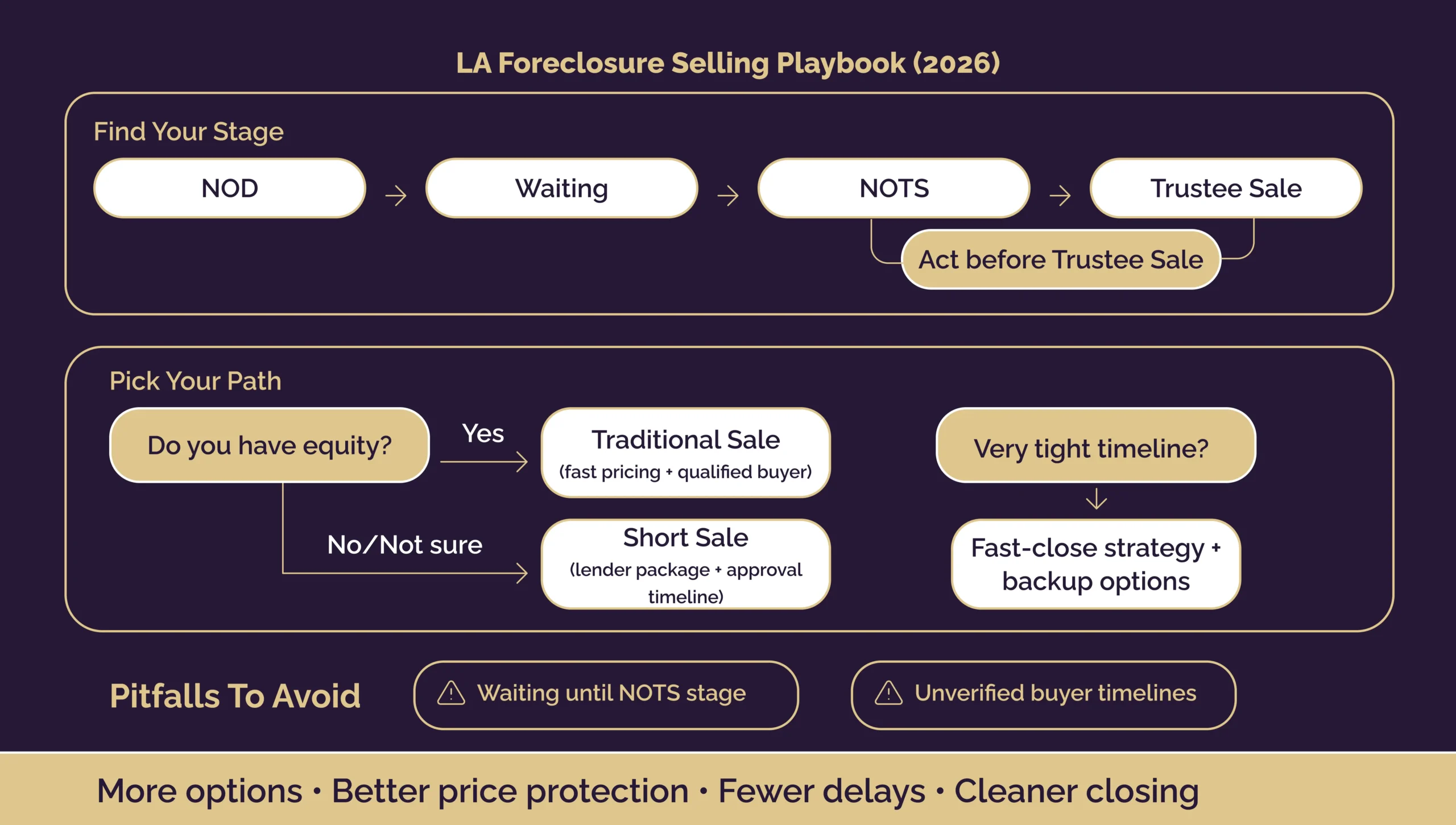 LA Foreclosure Selling Playbook (2026)

Find Your Stage

NOD → Waiting → NOTS → Trustee Sale

Act before Trustee Sale

Pick Your Path

Do you have equity?

Yes

Traditional Sale
(fast pricing + qualified buyer)

No/Not sure

Short Sale
(lender package + approval timeline)

Very tight timeline?

Fast-close strategy + backup options

Pitfalls To Avoid

Waiting until NOTS stage

Unverified buyer timelines

More options • Better price protection • Fewer delays • Cleaner closing